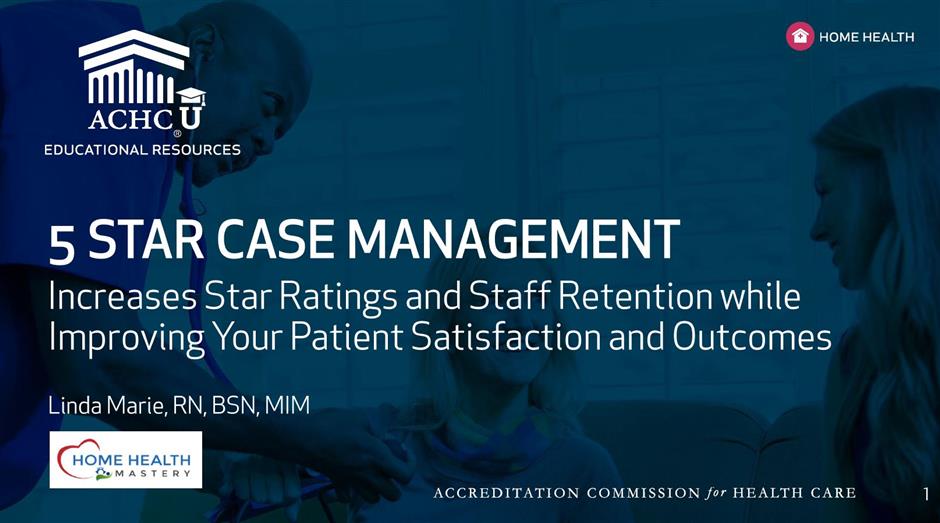 ACHC U
®
EDUCATIONAL RESOURCES

HOME HEALTH

5 STAR CASE MANAGEMENT

Increases Star Ratings and Staff Retention while Improving Your Patient Satisfaction and Outcomes

Linda Marie, RN, BSN, MIM

HOME HEALTH MASTERY

ACCREDITATION COMMISSION for HEALTH CARE

1